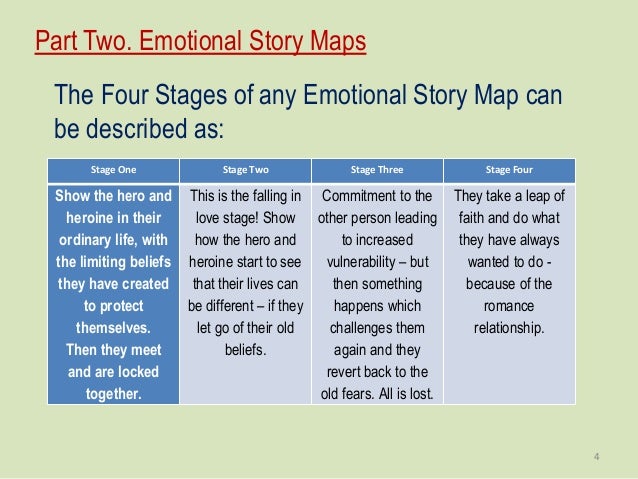 Part Two. Emotional Story Maps

The Four Stages of any Emotional Story Map can be described as:

| Stage One | Stage Two | Stage Three | Stage Four |
|---|---|---|---|
| Show the hero and heroine in their ordinary life, with the limiting beliefs they have created to protect themselves. Then they meet and are locked together. | This is the falling in love stage! Show how the hero and heroine start to see that their lives can be different – if they let go of their old beliefs. | Commitment to the other person leading to increased vulnerability – but then something happens which challenges them again and they revert back to the old fears. All is lost. | They take a leap of faith and do what they have always wanted to do - because of the romance relationship. |

4